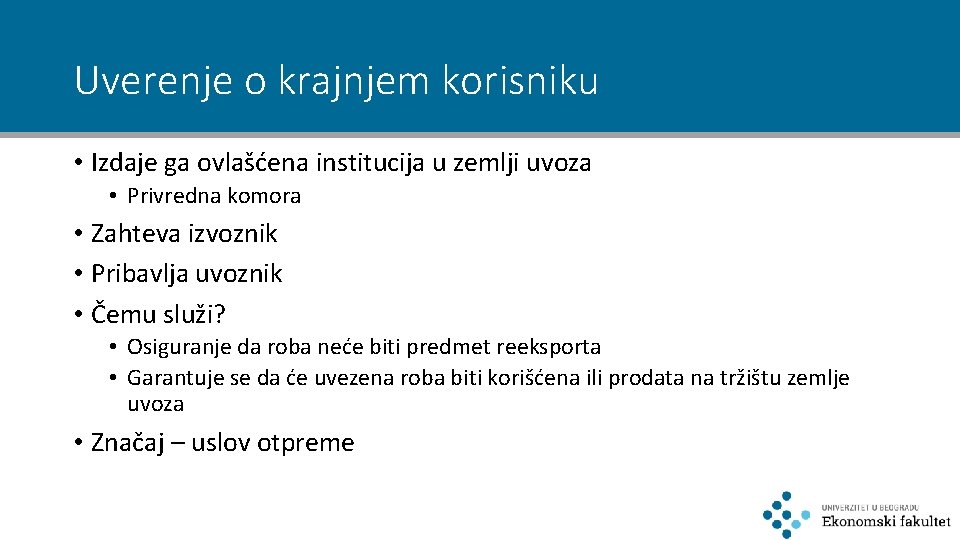 Uverenje o krajnjem korisniku

• Izdaje ga ovlašćena institucija u zemlji uvoza
  • Privredna komora
• Zahteva izvoznik
• Pribavlja uvoznik
• Čemu služi?
  • Osiguranje da roba neće biti predmet reeksporta
  • Garantuje se da će uvezena roba biti korišćena ili prodata na tržištu zemlje uvoza
• Značaj – uslov otpreme

UNIVERZITET U BEOGRADU
Ekonomski fakultet